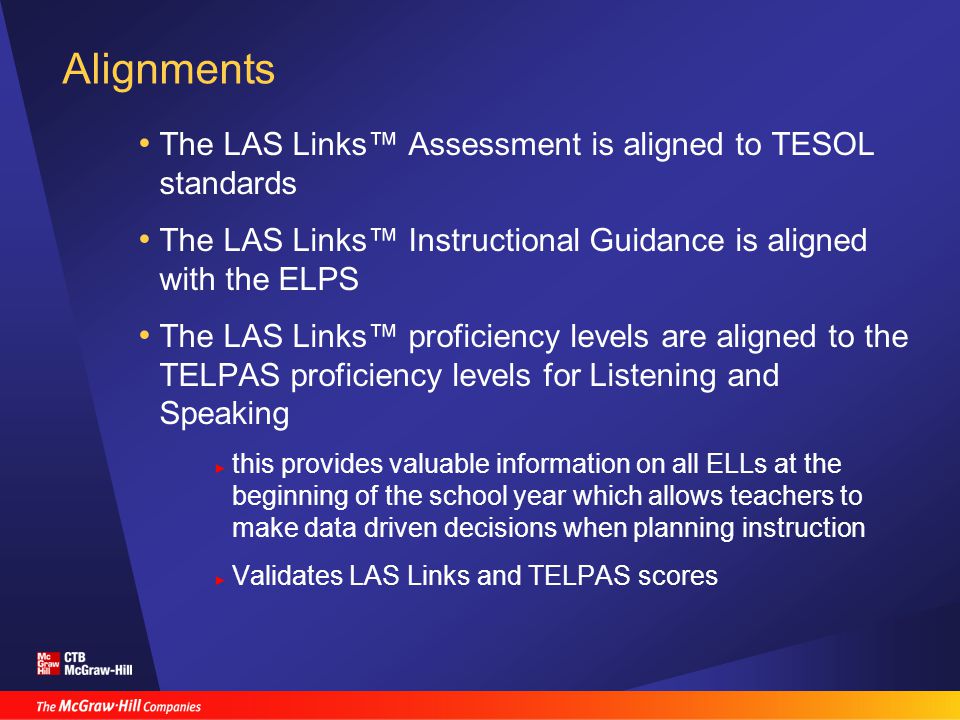 Alignments

• The LAS Links™ Assessment is aligned to TESOL standards

• The LAS Links™ Instructional Guidance is aligned with the ELPS

• The LAS Links™ proficiency levels are aligned to the TELPAS proficiency levels for Listening and Speaking

▸ this provides valuable information on all ELLs at the beginning of the school year which allows teachers to make data driven decisions when planning instruction

▸ Validates LAS Links and TELPAS scores

Mc Graw Hill CTB McGraw-Hill

The McGraw·Hill Companies